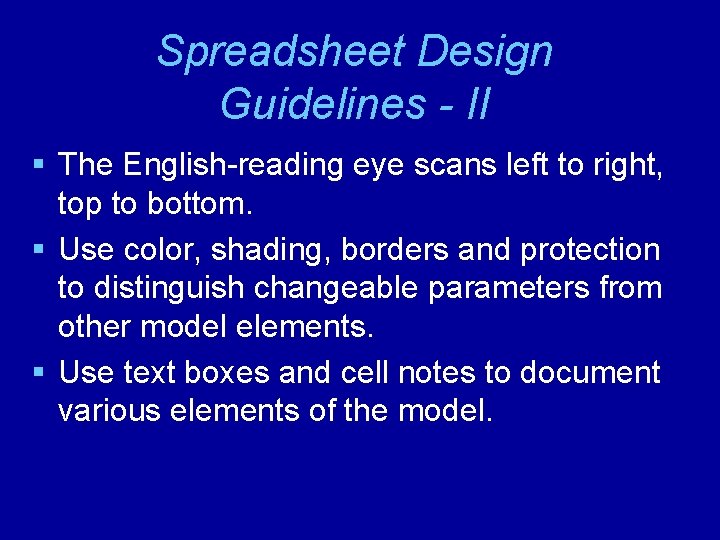 Spreadsheet Design Guidelines - II

▪ The English-reading eye scans left to right, top to bottom.

▪ Use color, shading, borders and protection to distinguish changeable parameters from other model elements.

▪ Use text boxes and cell notes to document various elements of the model.